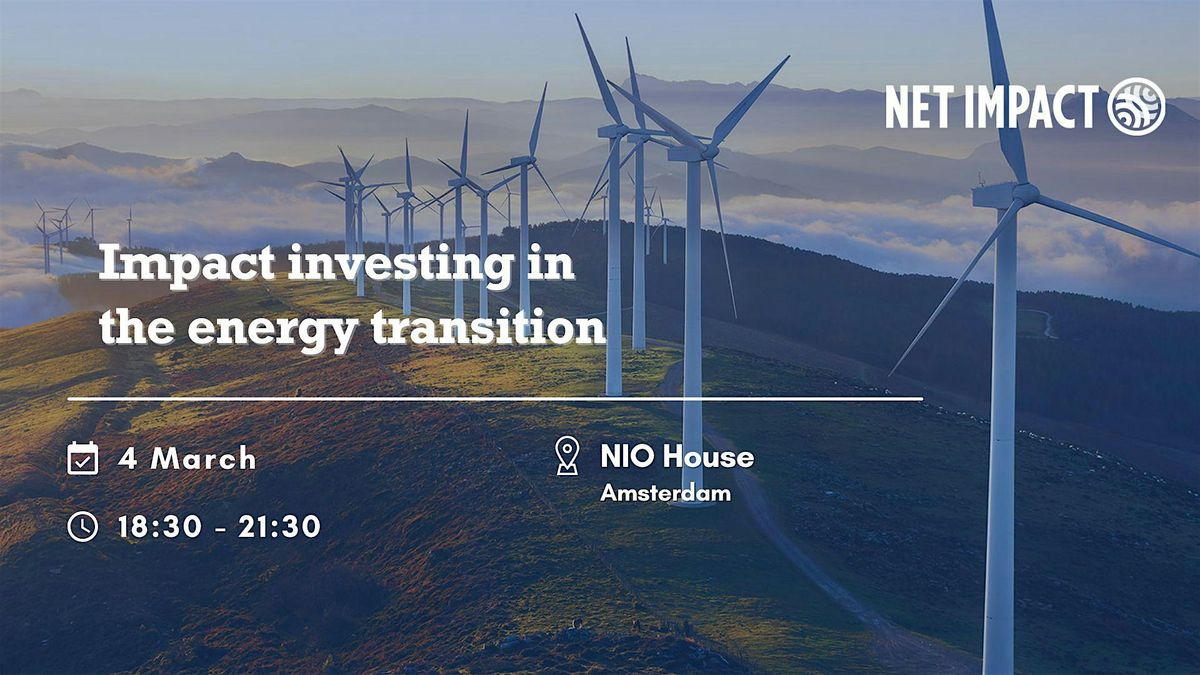 NET IMPACT

Impact investing in the energy transition

4 March

18:30 - 21:30

NIO House
Amsterdam